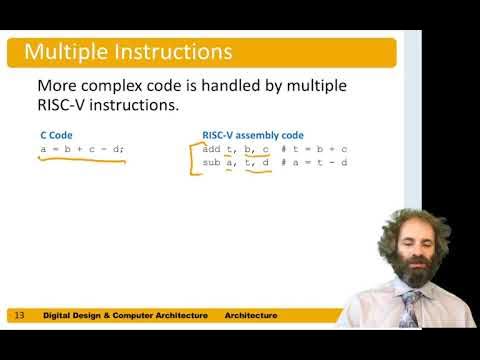 Multiple Instructions

More complex code is handled by multiple RISC-V instructions.

C Code
a = b + c - d;

RISC-V assembly code
add t, b, c # t = b + c
sub a, t, d # a = t - d

13 Digital Design & Computer Architecture Architecture